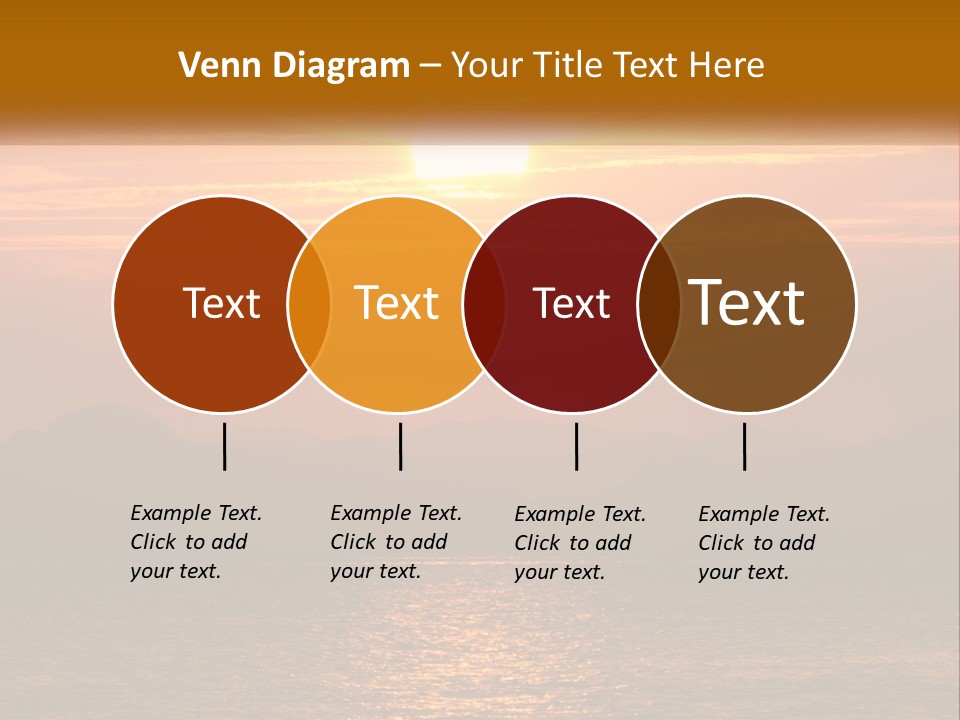 Venn Diagram – Your Title Text Here

Text

Text

Text

Text

Example Text. Click to add your text.

Example Text. Click to add your text.

Example Text. Click to add your text.

Example Text. Click to add your text.